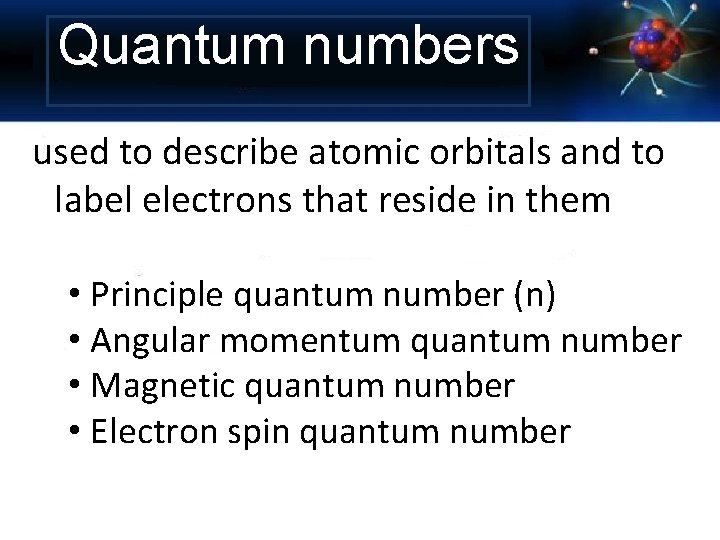 Quantum numbers

used to describe atomic orbitals and to label electrons that reside in them

• Principle quantum number (n)
• Angular momentum quantum number
• Magnetic quantum number
• Electron spin quantum number